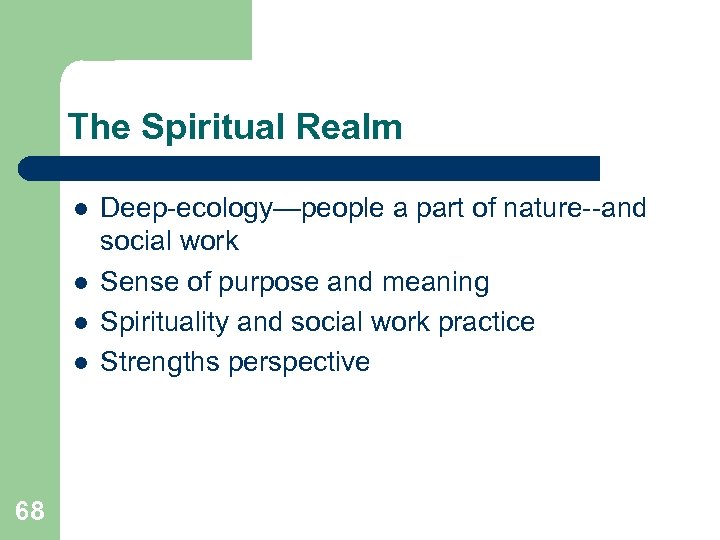 The Spiritual Realm

- Deep-ecology—people a part of nature--and social work
- Sense of purpose and meaning
- Spirituality and social work practice
- Strengths perspective

68